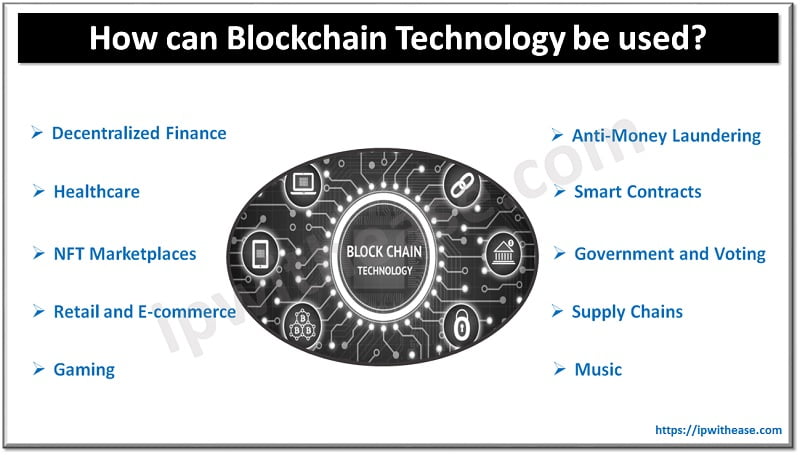 How can Blockchain Technology be used?

➢ Decentralized Finance

➢ Healthcare

➢ NFT Marketplaces

➢ Retail and E-commerce

➢ Gaming

BLOCK CHAIN
TECHNOLOGY

➢ Anti-Money Laundering

➢ Smart Contracts

➢ Government and Voting

➢ Supply Chains

➢ Music

ipwithease.com

https://ipwithease.com